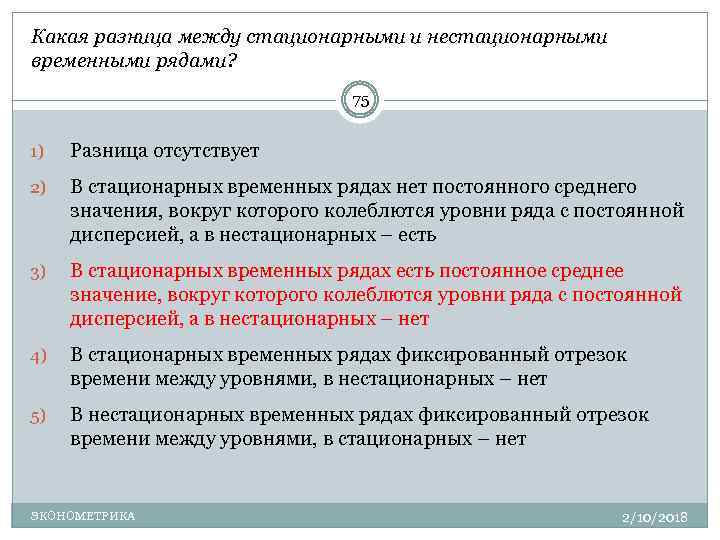 Какая разница между стационарными и нестационарными временными рядами?

75

1) Разница отсутствует

2) В стационарных временных рядах нет постоянного среднего значения, вокруг которого колеблются уровни ряда с постоянной дисперсией, а в нестационарных – есть

3) В стационарных временных рядах есть постоянное среднее значение, вокруг которого колеблются уровни ряда с постоянной дисперсией, а в нестационарных – нет

4) В стационарных временных рядах фиксированный отрезок времени между уровнями, в нестационарных – нет

5) В нестационарных временных рядах фиксированный отрезок времени между уровнями, в стационарных – нет

ЭКОНОМЕТРИКА

2/10/2018